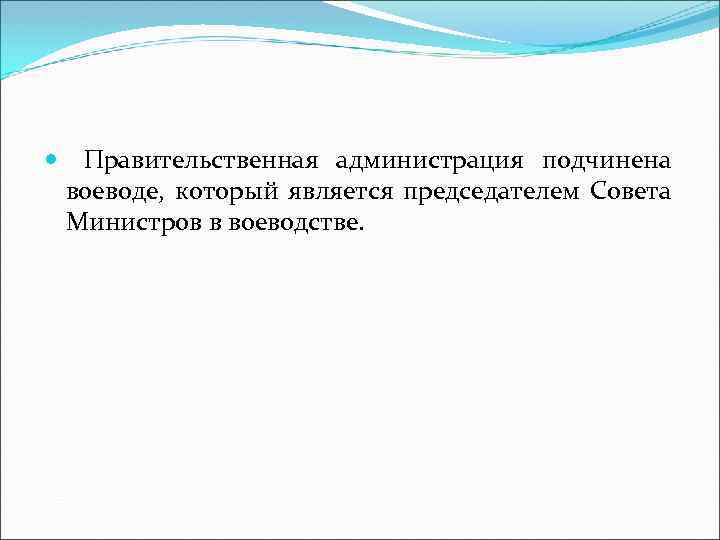 Правительственная администрация подчинена воеводе, который является председателем Совета Министров в воеводстве.